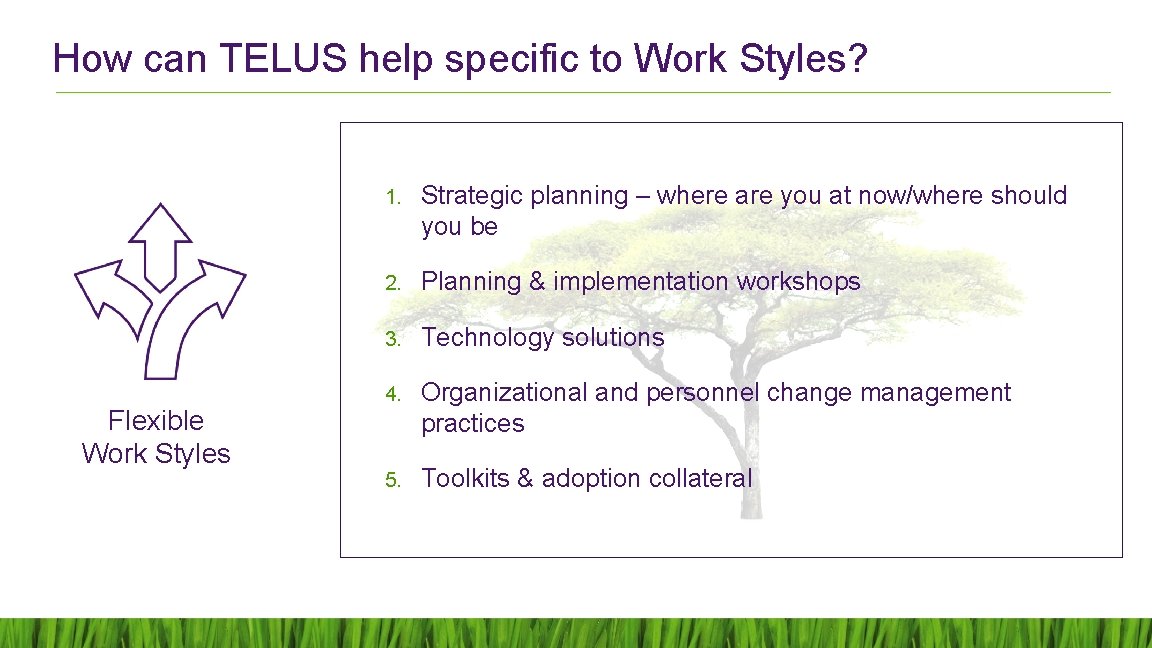 How can TELUS help specific to Work Styles?

Flexible Work Styles

1. Strategic planning – where are you at now/where should you be
2. Planning & implementation workshops
3. Technology solutions
4. Organizational and personnel change management practices
5. Toolkits & adoption collateral